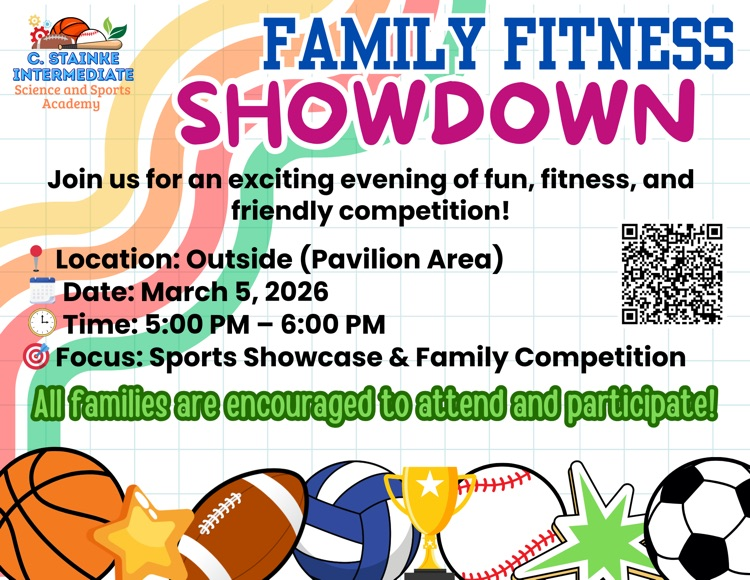 C. STAINKE INTERMEDIATE
Science and Sports Academy

FAMILY FITNESS
SHOWDOWN

Join us for an exciting evening of fun, fitness, and friendly competition!

Location: Outside (Pavilion Area)
Date: March 5, 2026
Time: 5:00 PM – 6:00 PM
Focus: Sports Showcase & Family Competition

All families are encouraged to attend and participate!